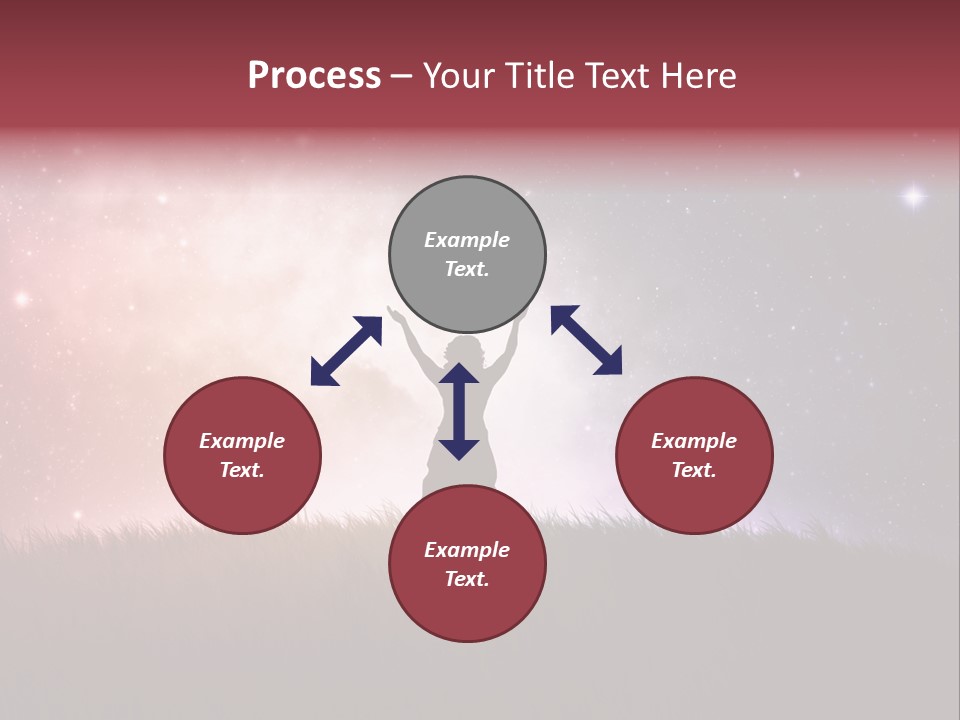 Process – Your Title Text Here

Example Text.

Example Text.

Example Text.

Example Text.